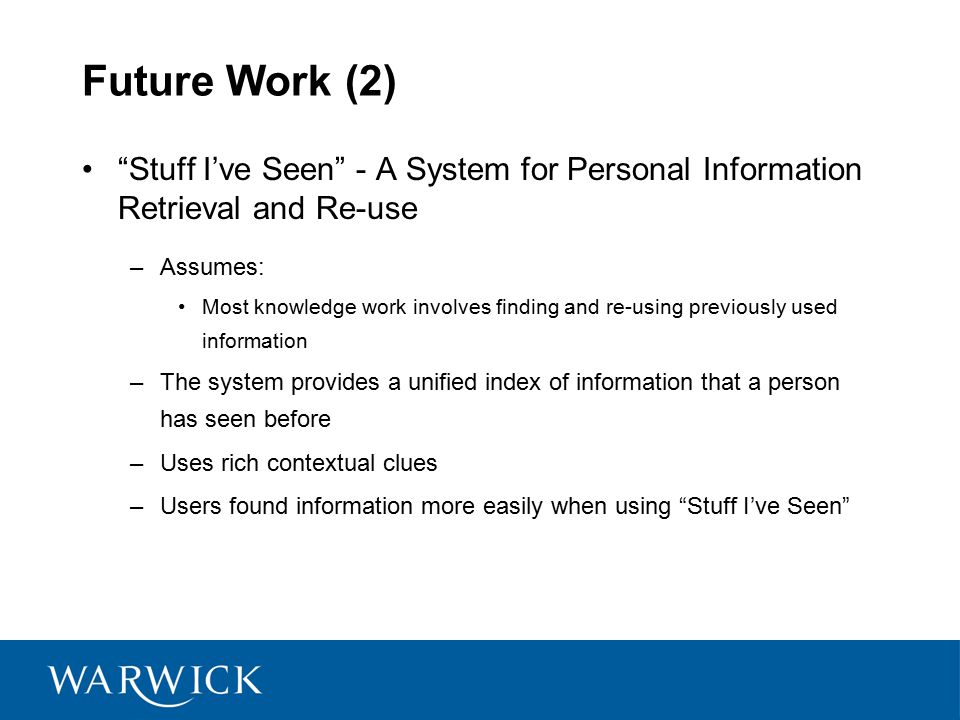 Future Work (2)

• “Stuff I’ve Seen” - A System for Personal Information Retrieval and Re-use

– Assumes:

• Most knowledge work involves finding and re-using previously used information

– The system provides a unified index of information that a person has seen before

– Uses rich contextual clues

– Users found information more easily when using “Stuff I’ve Seen”

WARWICK